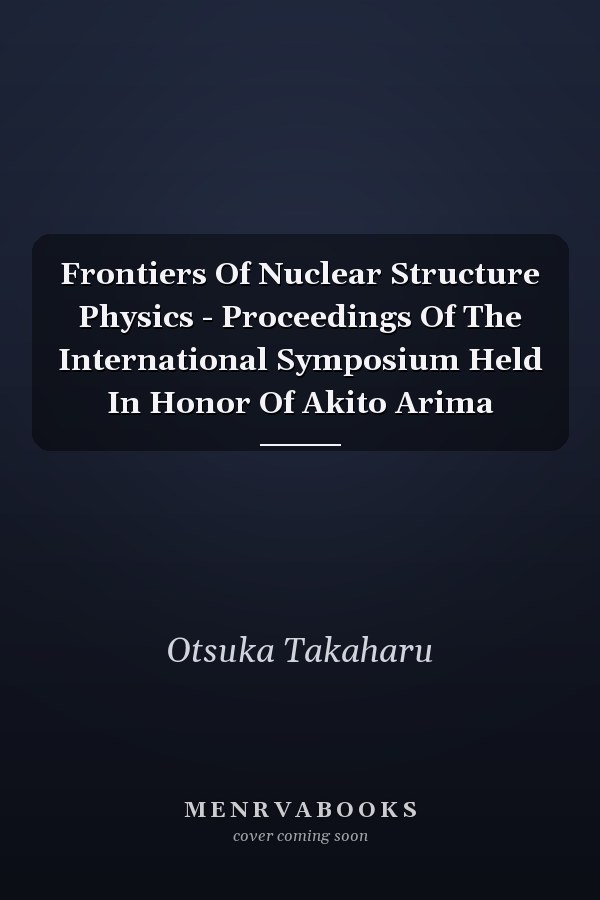 Frontiers Of Nuclear Structure Physics - Proceedings Of The International Symposium Held In Honor Of Akito Arima

Otsuka Takaharu

MENRVABOOKS
cover coming soon